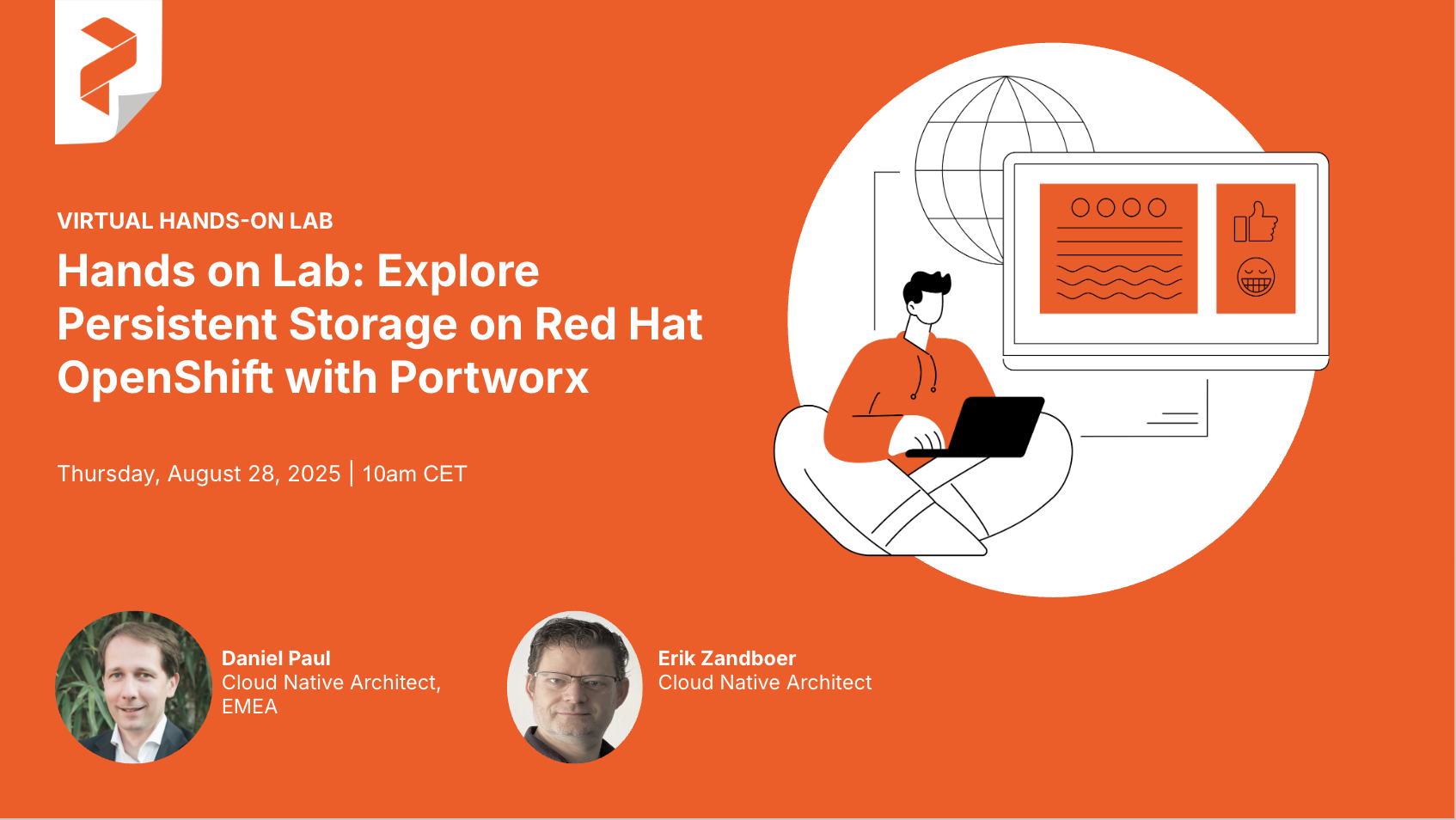 VIRTUAL HANDS-ON LAB

Hands on Lab: Explore Persistent Storage on Red Hat OpenShift with Portworx

Thursday, August 28, 2025 | 10am CET

Daniel Paul
Cloud Native Architect, EMEA

Erik Zandboer
Cloud Native Architect